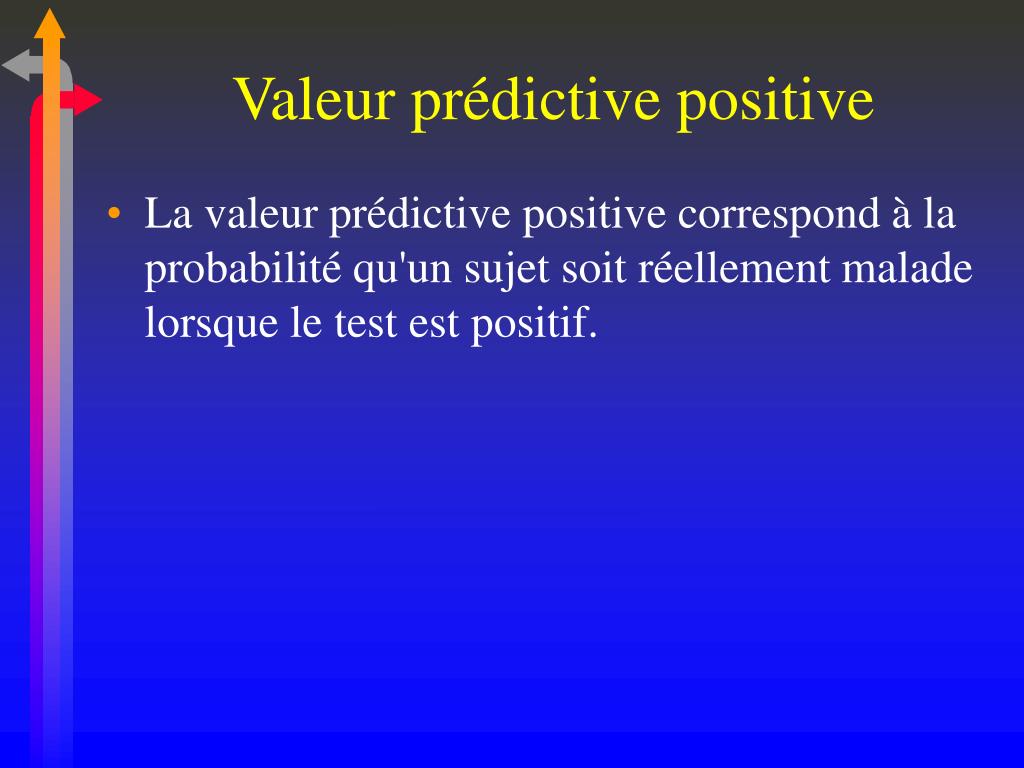 Valeur prédictive positive

• La valeur prédictive positive correspond à la probabilité qu'un sujet soit réellement malade lorsque le test est positif.